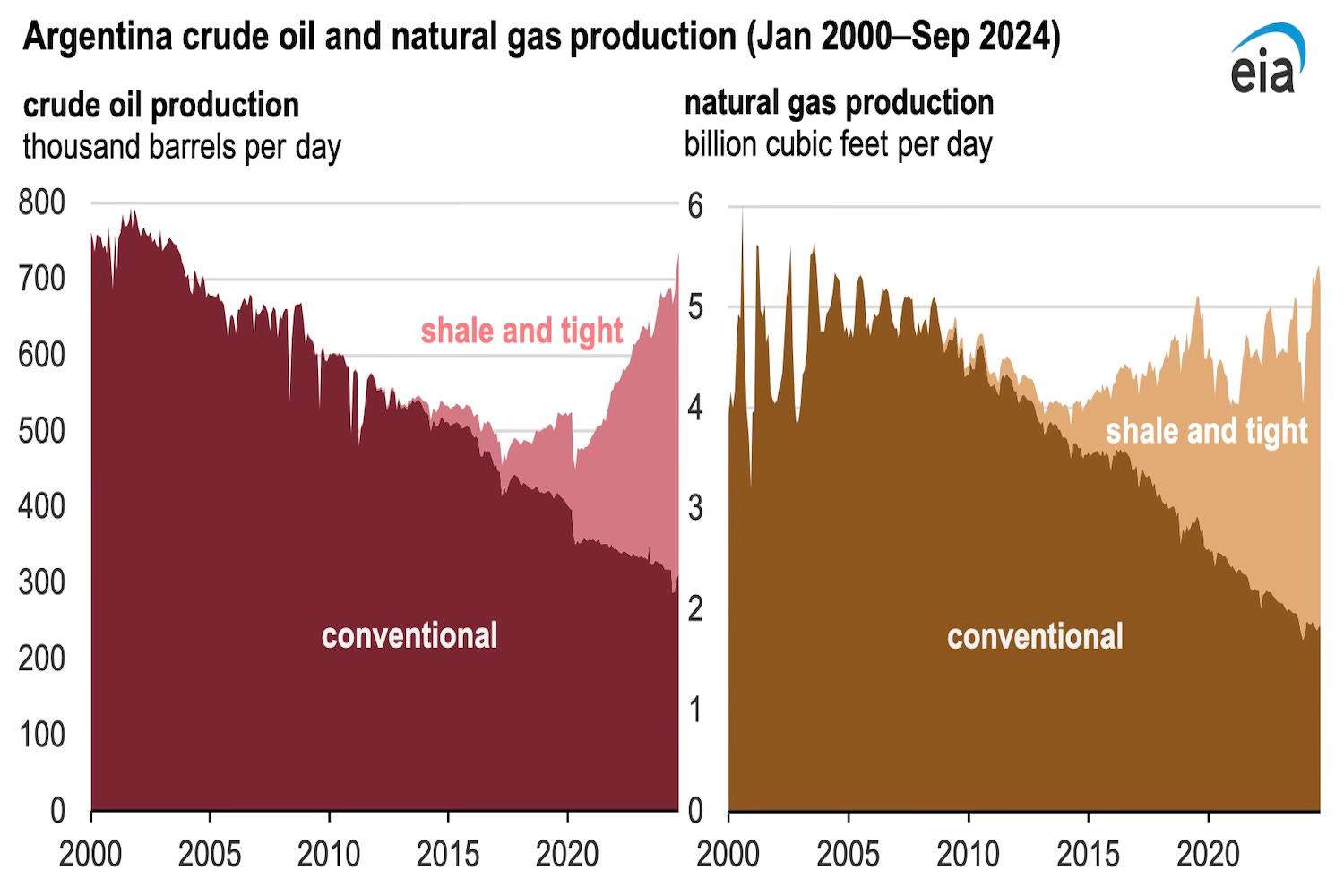 Argentina crude oil and natural gas production (Jan 2000–Sep 2024)

eia

crude oil production
thousand barrels per day

800
700
600
500
400
300
200
100
0

shale and tight

conventional

2000 2005 2010 2015 2020

natural gas production
billion cubic feet per day

6
5
4
3
2
1
0

shale and tight

conventional

2000 2005 2010 2015 2020